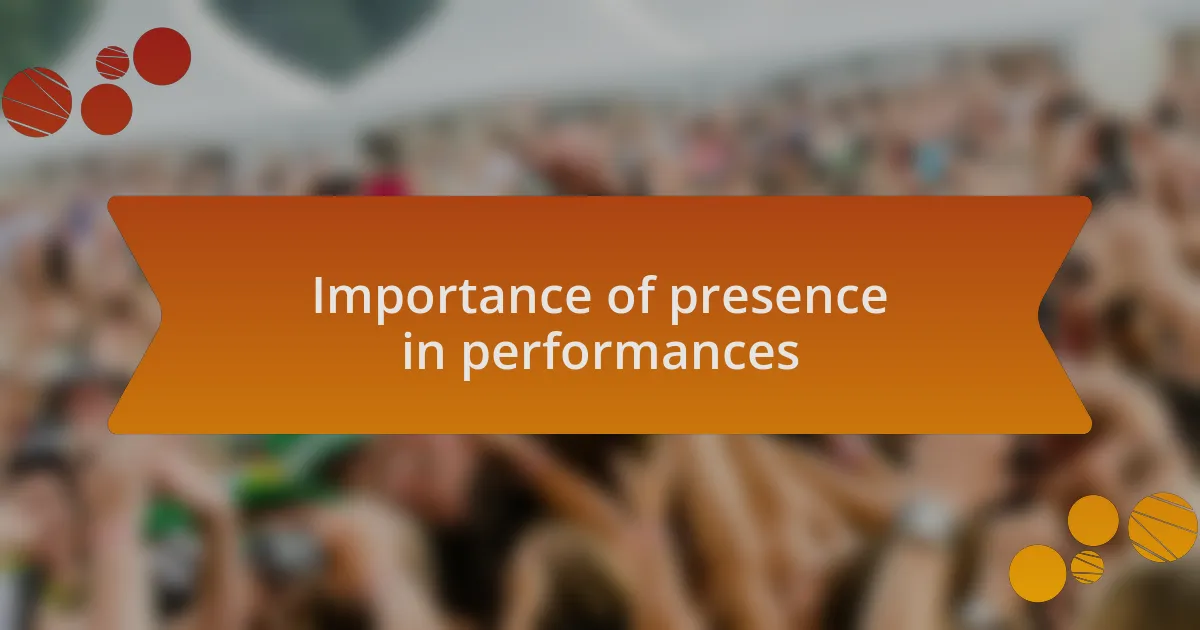 Importance of presence in performances